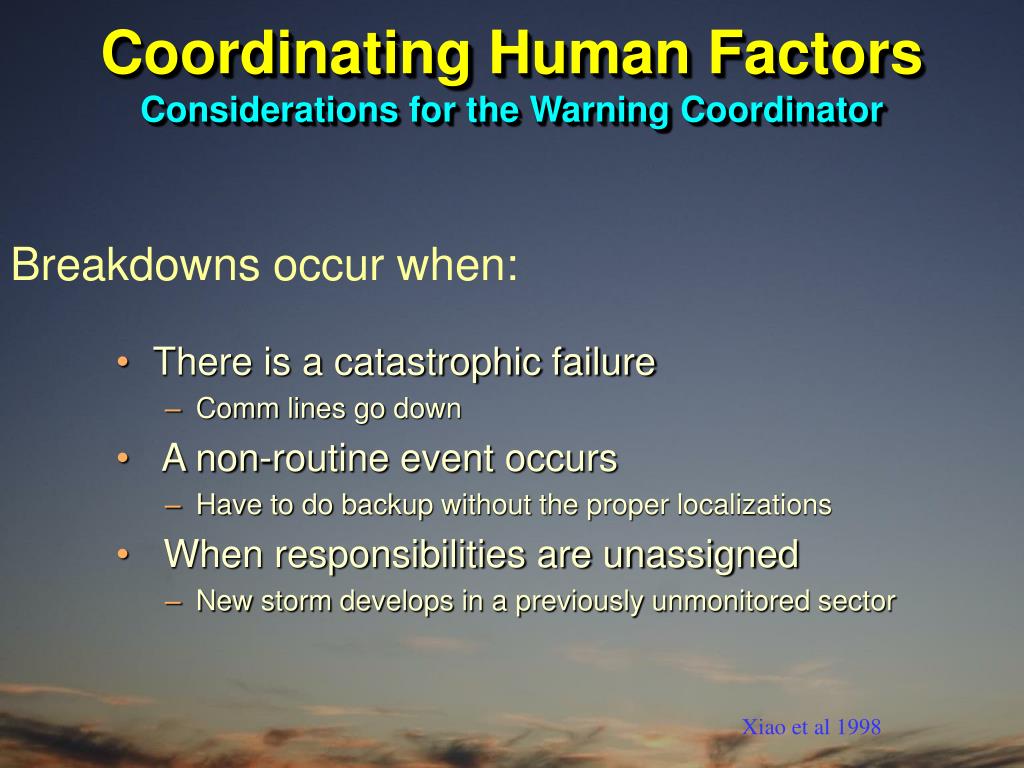 Coordinating Human Factors
Considerations for the Warning Coordinator

Breakdowns occur when:

• There is a catastrophic failure
– Comm lines go down
• A non-routine event occurs
– Have to do backup without the proper localizations
• When responsibilities are unassigned
– New storm develops in a previously unmonitored sector

Xiao et al 1998